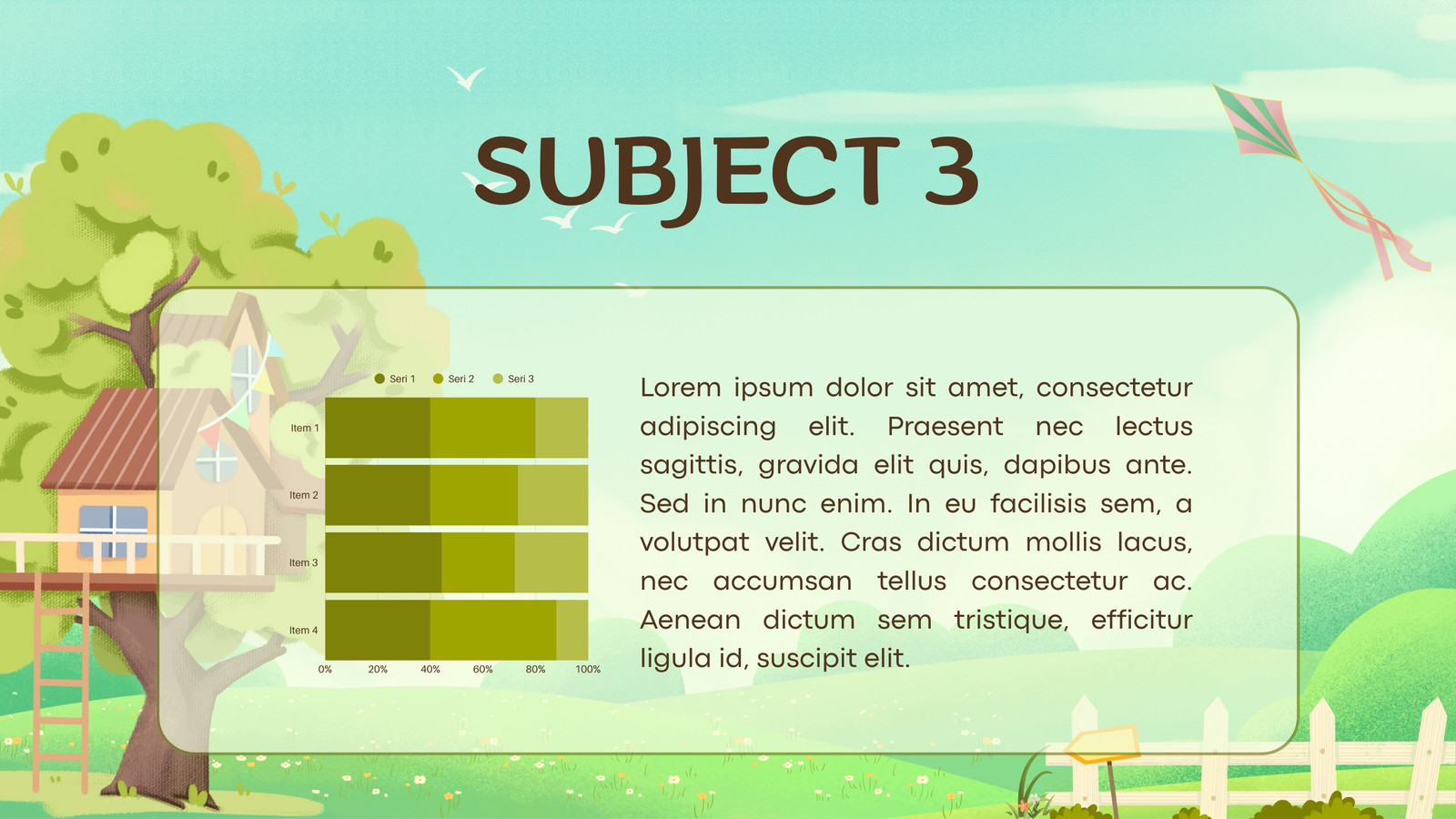 SUBJECT 3

Seri 1 Seri 2 Seri 3

Item 1
Item 2
Item 3
Item 4

0% 20% 40% 60% 80% 100%

Lorem ipsum dolor sit amet, consectetur adipiscing elit. Praesent nec lectus sagittis, gravida elit quis, dapibus ante. Sed in nunc enim. In eu facilisis sem, a volutpat velit. Cras dictum mollis lacus, nec accumsan tellus consectetur ac. Aenean dictum sem tristique, efficitur ligula id, suscipit elit.